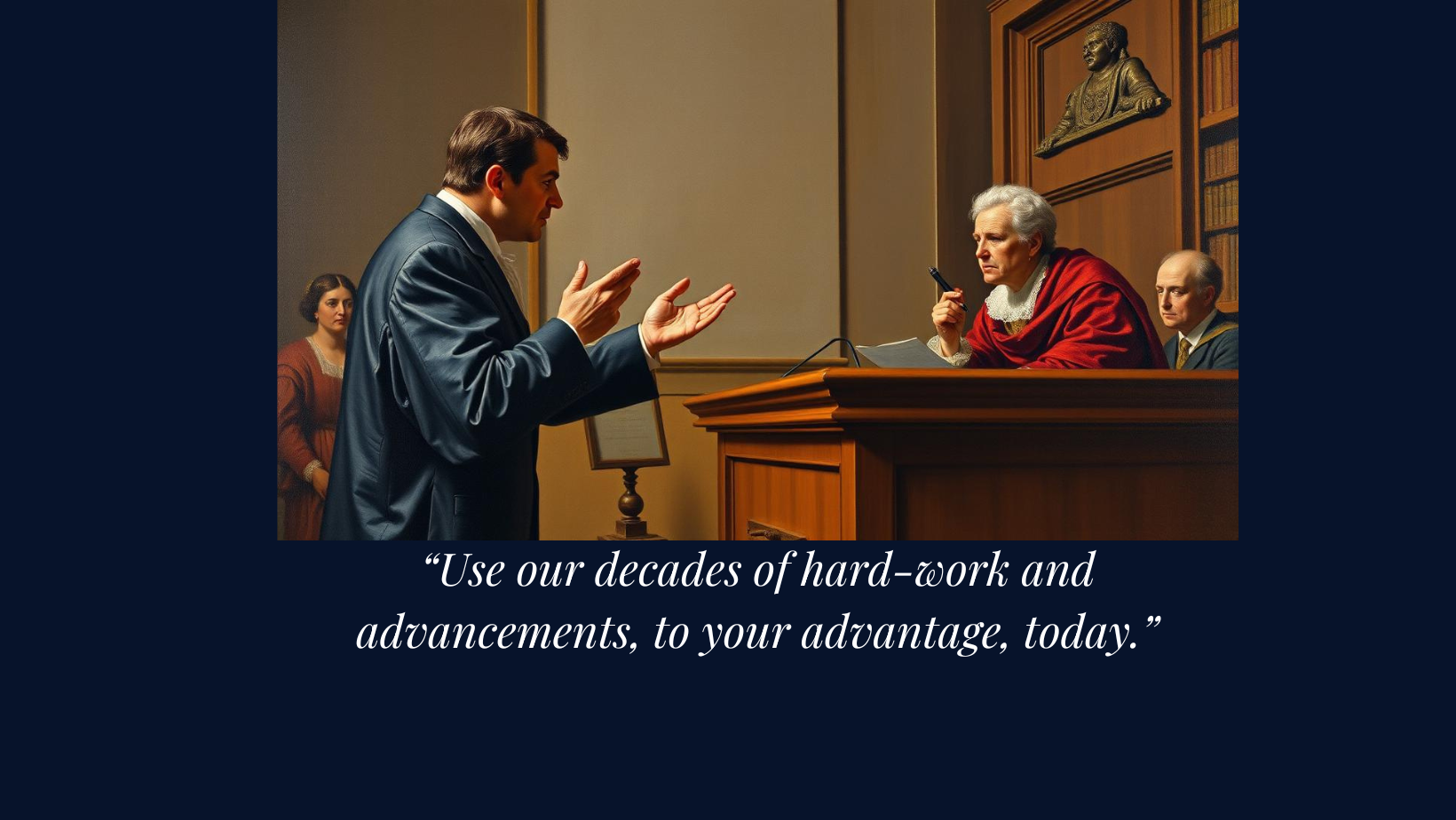 “Use our decades of hard-work and advancements, to your advantage, today.”